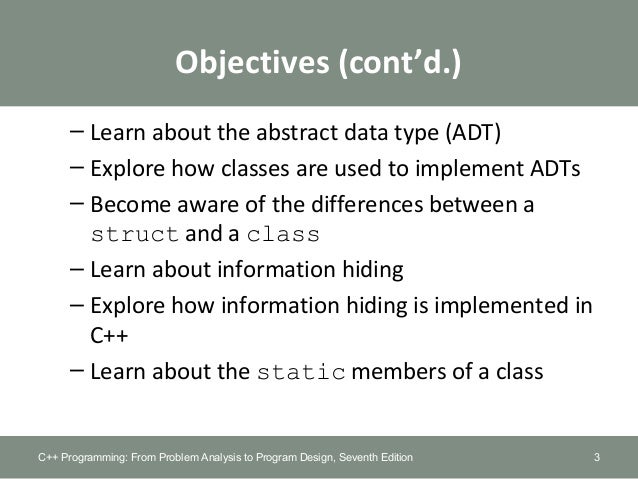 Objectives (cont'd.)

– Learn about the abstract data type (ADT)
– Explore how classes are used to implement ADTs
– Become aware of the differences between a struct and a class
– Learn about information hiding
– Explore how information hiding is implemented in C++
– Learn about the static members of a class

C++ Programming: From Problem Analysis to Program Design, Seventh Edition 3